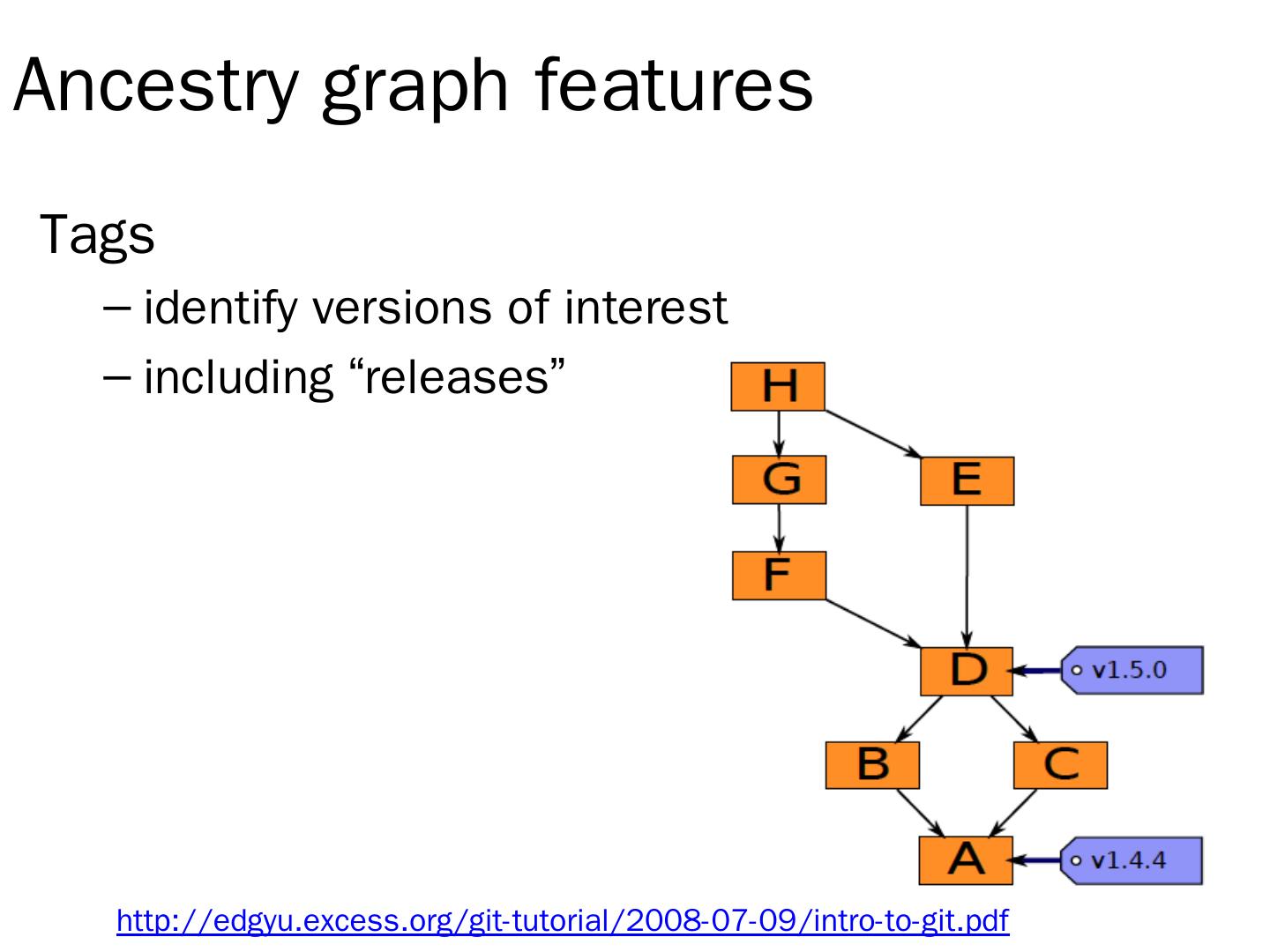 Ancestry graph features

Tags

– identify versions of interest

– including “releases”

H

G

E

F

D

v1.5.0

B

C

A

v1.4.4

http://edgyu.excess.org/git-tutorial/2008-07-09/intro-to-git.pdf